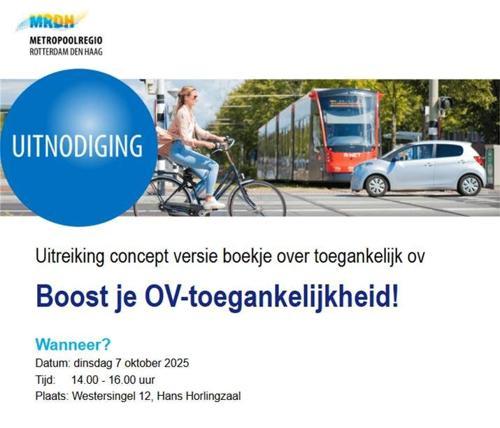 MRDH
METROPOOLREGIO
ROTTERDAM DEN HAAG

UITNODIGING

R-NET

Uitreiking concept versie boekje over toegankelijk ov

Boost je OV-toegankelijkheid!

Wanneer?
Datum: dinsdag 7 oktober 2025
Tijd: 14.00 - 16.00 uur
Plaats: Westersingel 12, Hans Horlingzaal